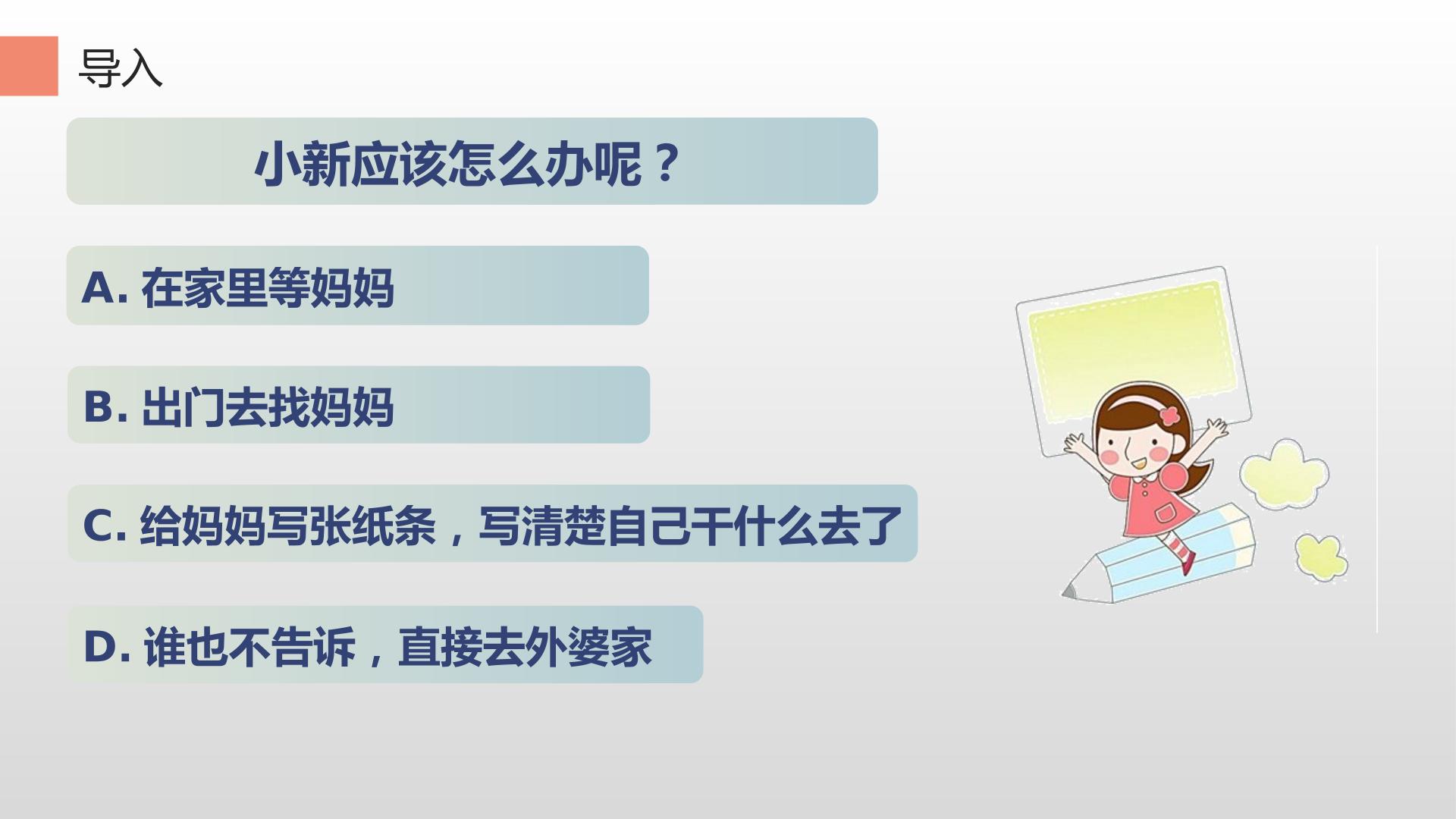 导入

小新应该怎么办呢？

A.在家里等妈妈

B.出门去找妈妈

C.给妈妈写张纸条，写清楚自己干什么去了

D.谁也不告诉，直接去外婆家